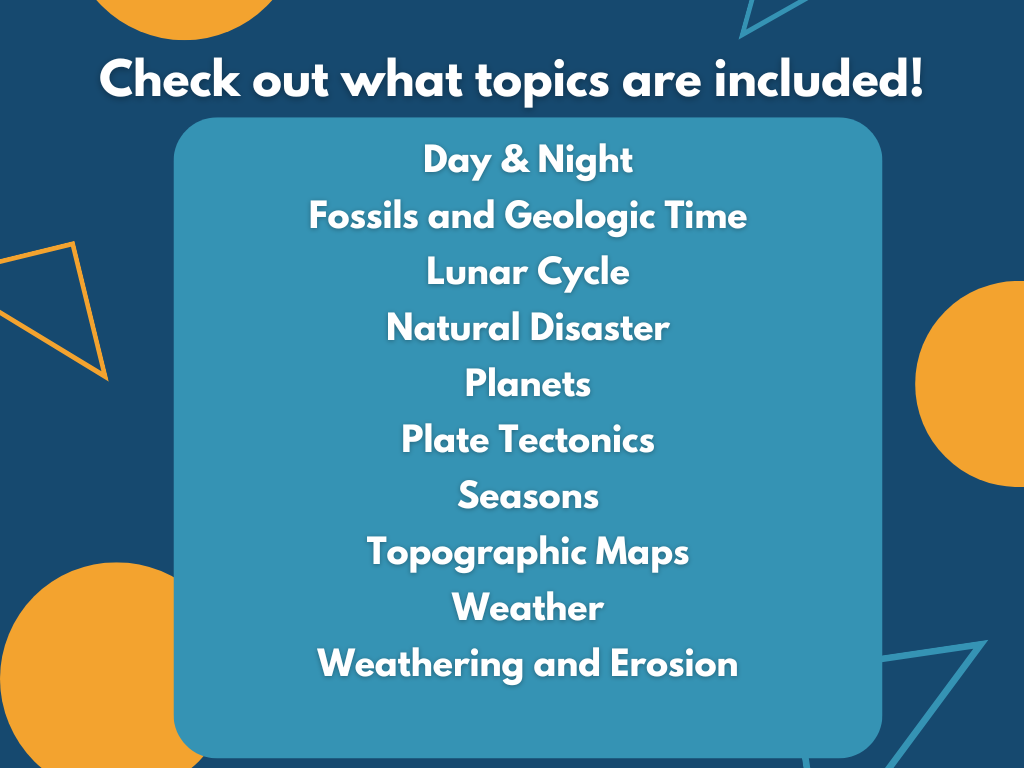 Check out what topics are included!

Day & Night
Fossils and Geologic Time
Lunar Cycle
Natural Disaster
Planets
Plate Tectonics
Seasons
Topographic Maps
Weather
Weathering and Erosion